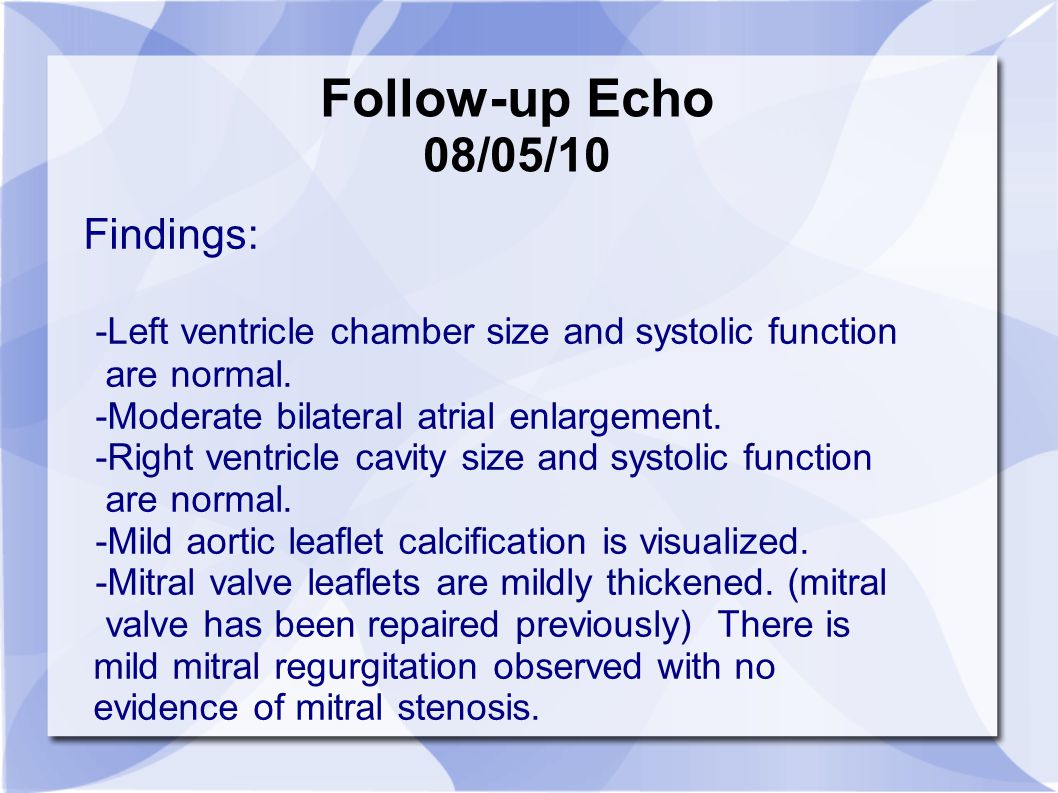 Follow-up Echo
08/05/10

Findings:

-Left ventricle chamber size and systolic function are normal.
-Moderate bilateral atrial enlargement.
-Right ventricle cavity size and systolic function are normal.
-Mild aortic leaflet calcification is visualized.
-Mitral valve leaflets are mildly thickened. (mitral valve has been repaired previously) There is mild mitral regurgitation observed with no evidence of mitral stenosis.